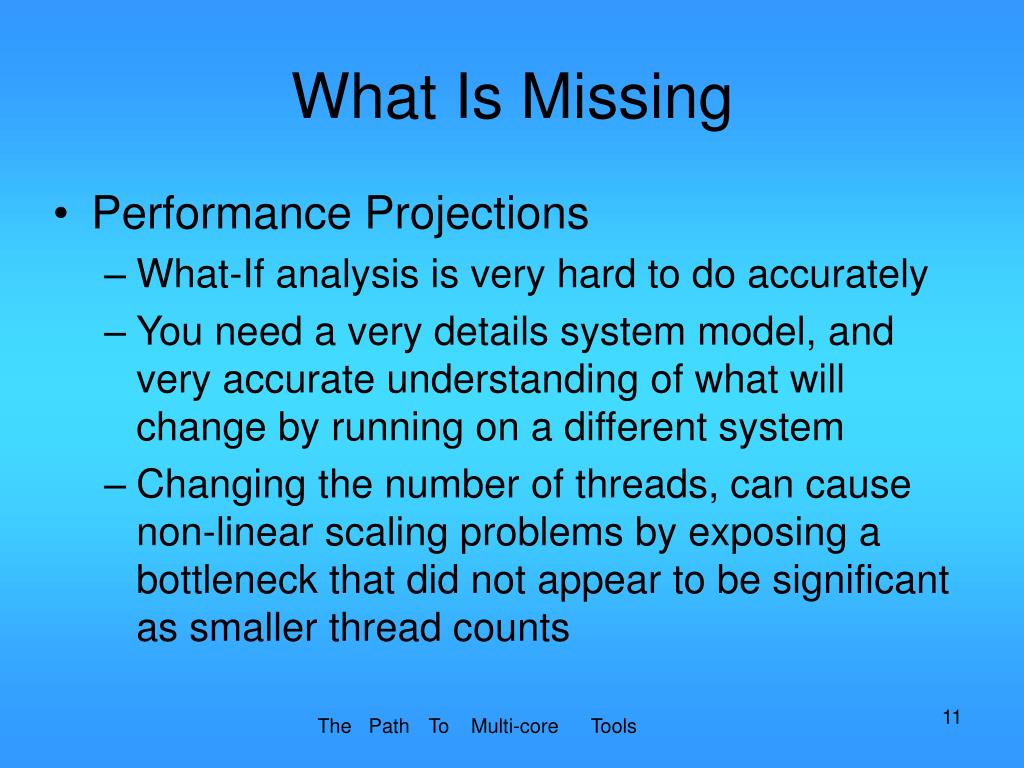 What Is Missing

• Performance Projections
– What-If analysis is very hard to do accurately
– You need a very details system model, and very accurate understanding of what will change by running on a different system
– Changing the number of threads, can cause non-linear scaling problems by exposing a bottleneck that did not appear to be significant as smaller thread counts

The Path To Multi-core Tools

11